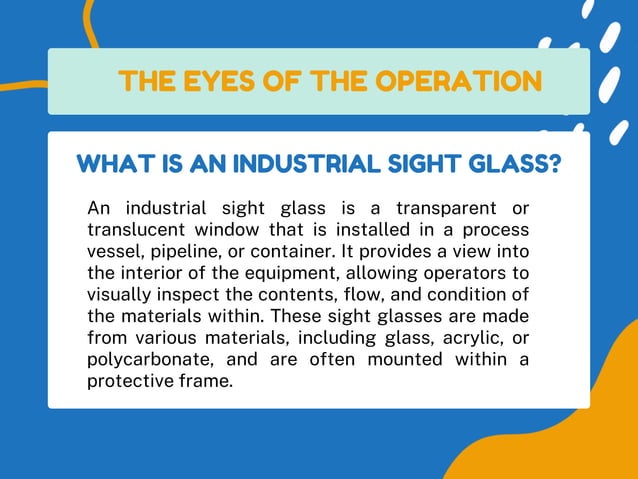 THE EYES OF THE OPERATION

WHAT IS AN INDUSTRIAL SIGHT GLASS?

An industrial sight glass is a transparent or translucent window that is installed in a process vessel, pipeline, or container. It provides a view into the interior of the equipment, allowing operators to visually inspect the contents, flow, and condition of the materials within. These sight glasses are made from various materials, including glass, acrylic, or polycarbonate, and are often mounted within a protective frame.